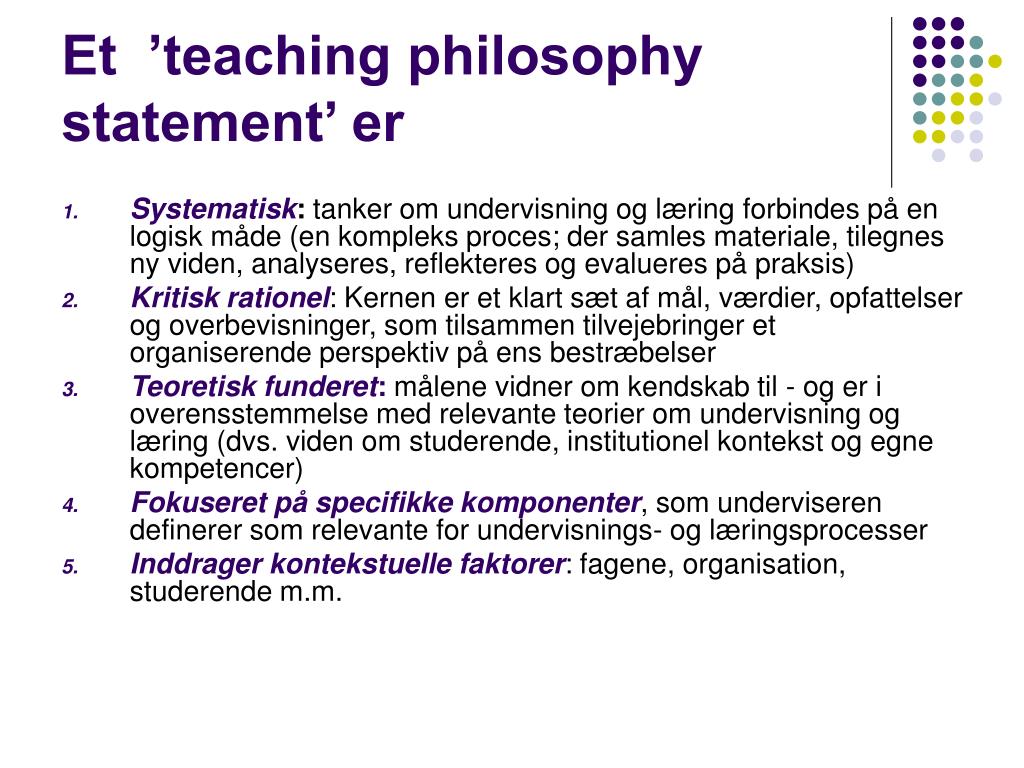 Et ’teaching philosophy statement’ er

1. Systematisk: tanker om undervisning og læring forbindes på en logisk måde (en kompleks proces; der samles materiale, tilegnes ny viden, analyseres, reflekteres og evalueres på praksis)
2. Kritisk rationel: Kernen er et klart sæt af mål, værdier, opfattelser og overbevisninger, som tilsammen tilvejebringer et organiserende perspektiv på ens bestræbelser
3. Teoretisk funderet: målene vidner om kendskab til - og er i overensstemmelse med relevante teorier om undervisning og læring (dvs. viden om studerende, institutionel kontekst og egne kompetencer)
4. Fokuseret på specifikke komponenter, som underviseren definerer som relevante for undervisnings- og læringsprocesser
5. Inddrager kontekstuelle faktorer: fagene, organisation, studerende m.m.